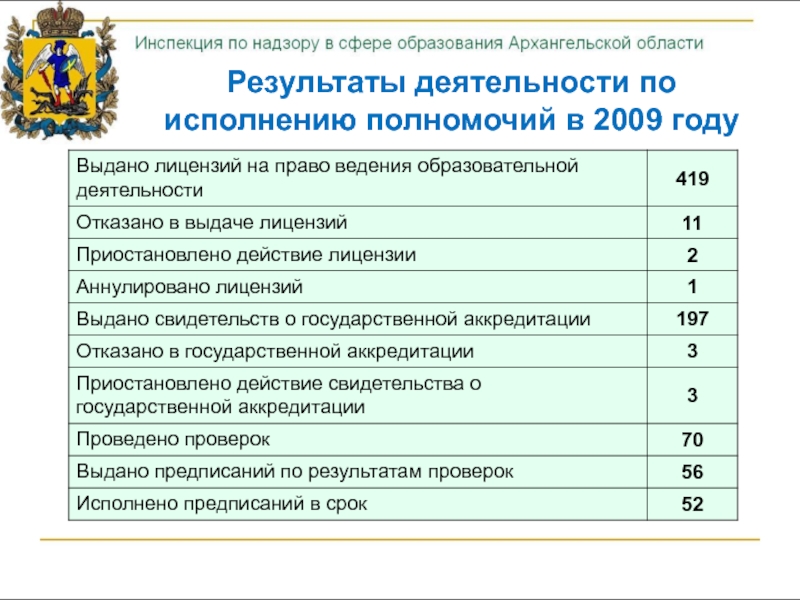 Инспекция по надзору в сфере образования Архангельской области

Результаты деятельности по исполнению полномочий в 2009 году

| | |
|---|---|
| Выдано лицензий на право ведения образовательной деятельности | 419 |
| Отказано в выдаче лицензий | 11 |
| Приостановлено действие лицензии | 2 |
| Аннулировано лицензий | 1 |
| Выдано свидетельств о государственной аккредитации | 197 |
| Отказано в государственной аккредитации | 3 |
| Приостановлено действие свидетельства о государственной аккредитации | 3 |
| Проведено проверок | 70 |
| Выдано предписаний по результатам проверок | 56 |
| Исполнено предписаний в срок | 52 |